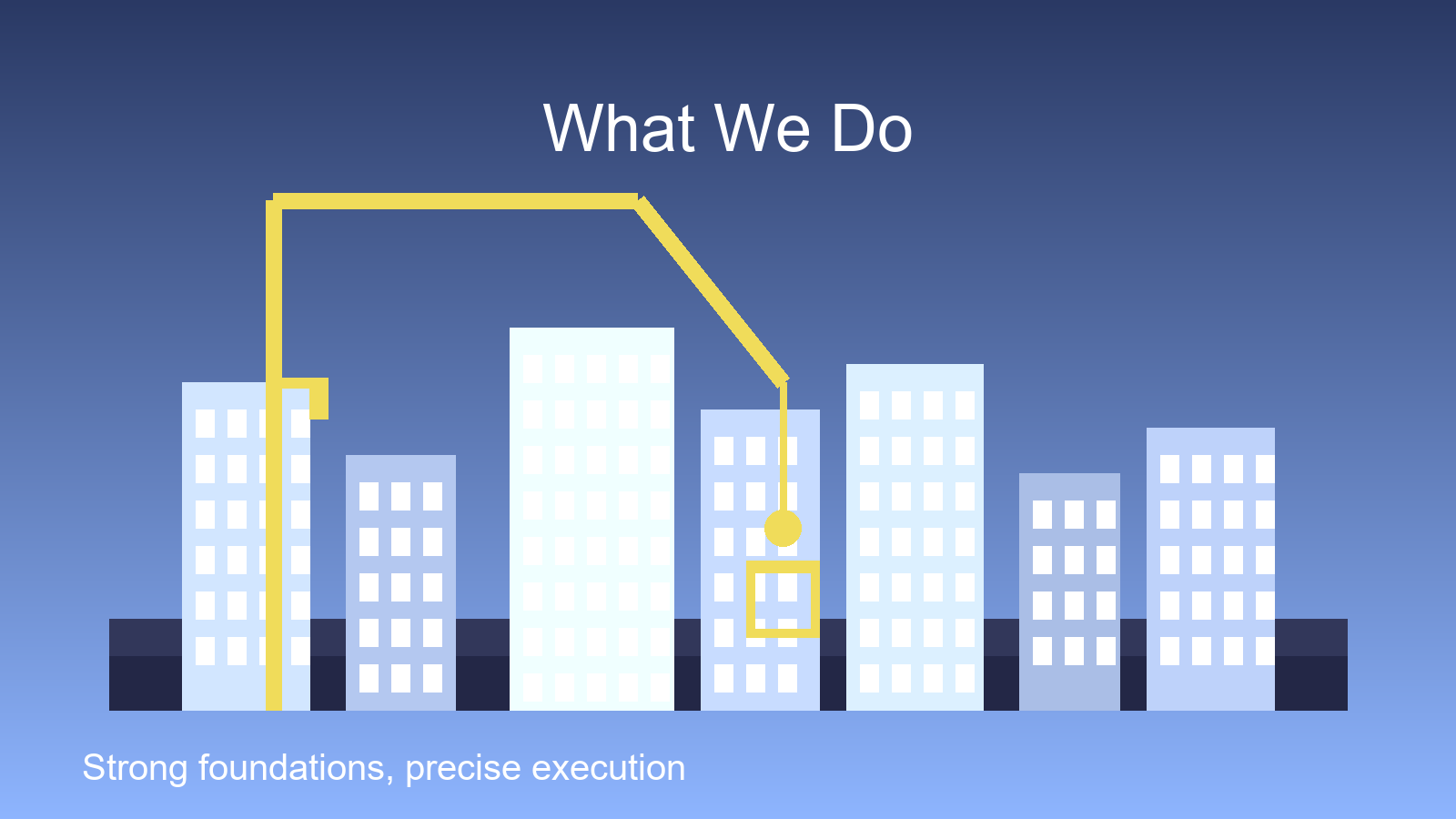 What We Do

Strong foundations, precise execution